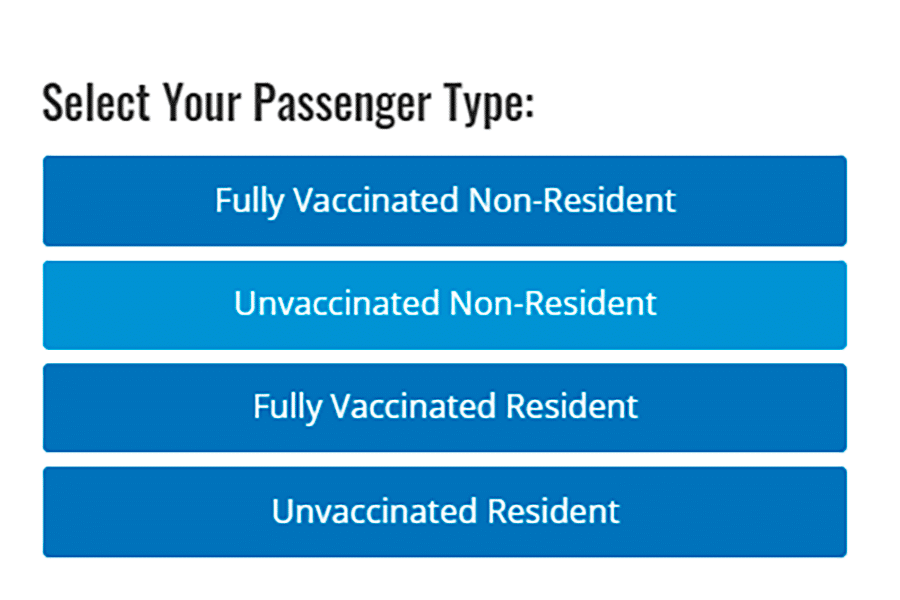 Select Your Passenger Type:

Fully Vaccinated Non-Resident

Unvaccinated Non-Resident

Fully Vaccinated Resident

Unvaccinated Resident